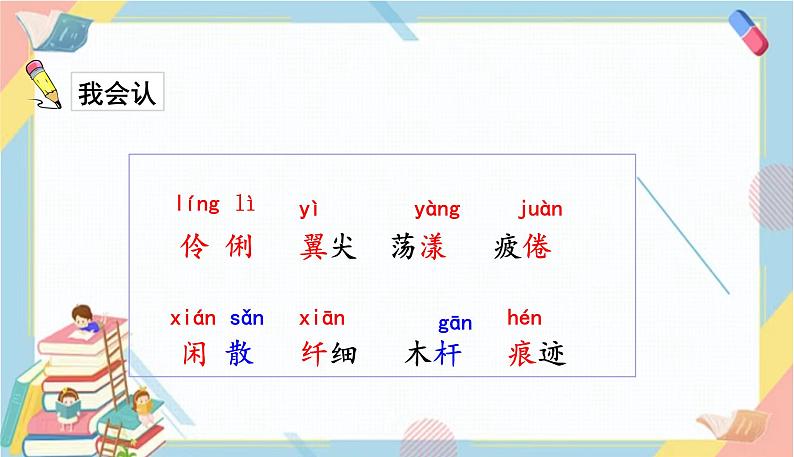 我会认

líng lì　yì　yàng　juàn
伶 俐　翼尖　荡漾　疲倦

xián sǎn　xiān　gān　hén
闲 散　纤细　木杆　痕迹